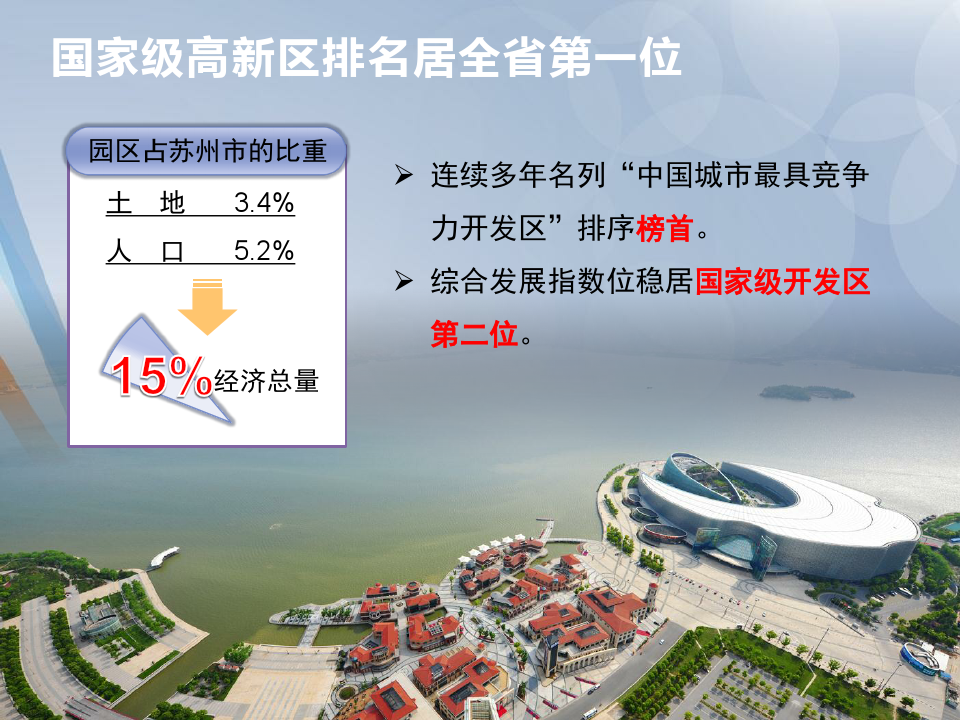 国家级高新区排名居全省第一位

园区占苏州市的比重

土　地　3.4%

人　口　5.2%

15%经济总量

➢ 连续多年名列“中国城市最具竞争力开发区”排序榜首。

➢ 综合发展指数位稳居国家级开发区第二位。